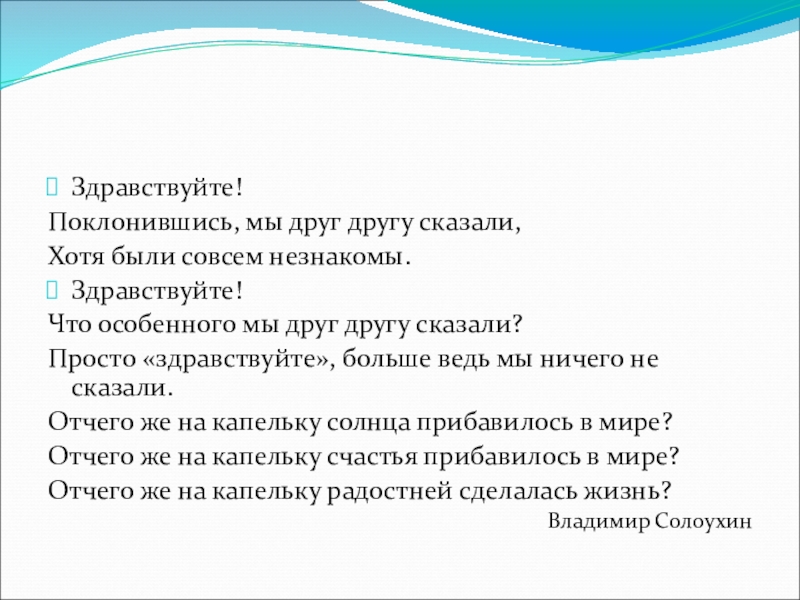 Здравствуйте!
Поклонившись, мы друг другу сказали,
Хотя были совсем незнакомы.
Здравствуйте!
Что особенного мы друг другу сказали?
Просто «здравствуйте», больше ведь мы ничего не сказали.
Отчего же на капельку солнца прибавилось в мире?
Отчего же на капельку счастья прибавилось в мире?
Отчего же на капельку радостней сделалась жизнь?
Владимир Солоухин